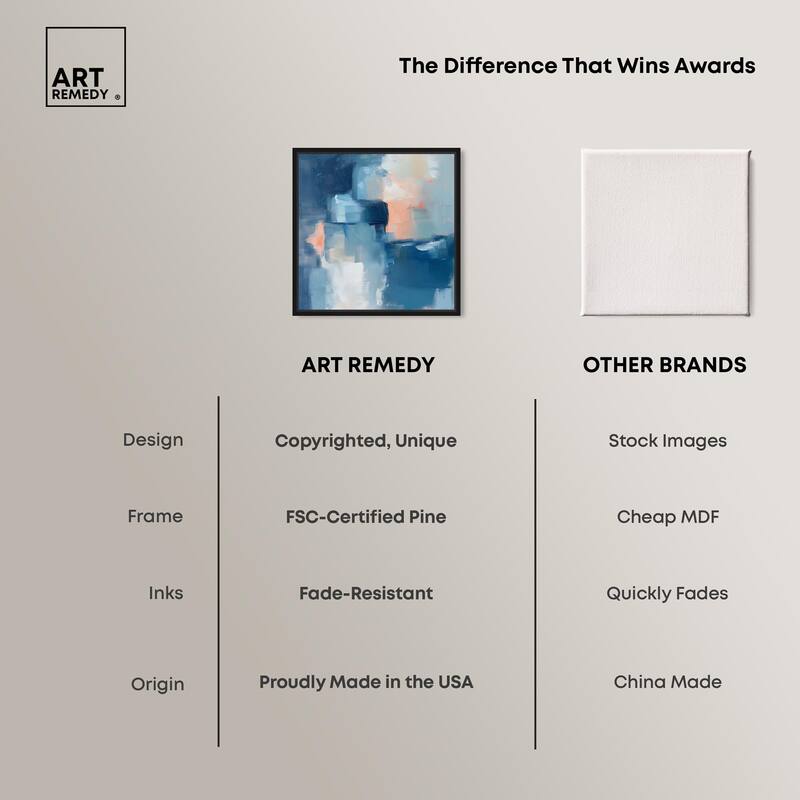 ART REMEDY ®

The Difference That Wins Awards

|  | ART REMEDY | OTHER BRANDS |
|---|---|---|
| Design | Copyrighted, Unique | Stock Images |
| Frame | FSC-Certified Pine | Cheap MDF |
| Inks | Fade-Resistant | Quickly Fades |
| Origin | Proudly Made in the USA | China Made |